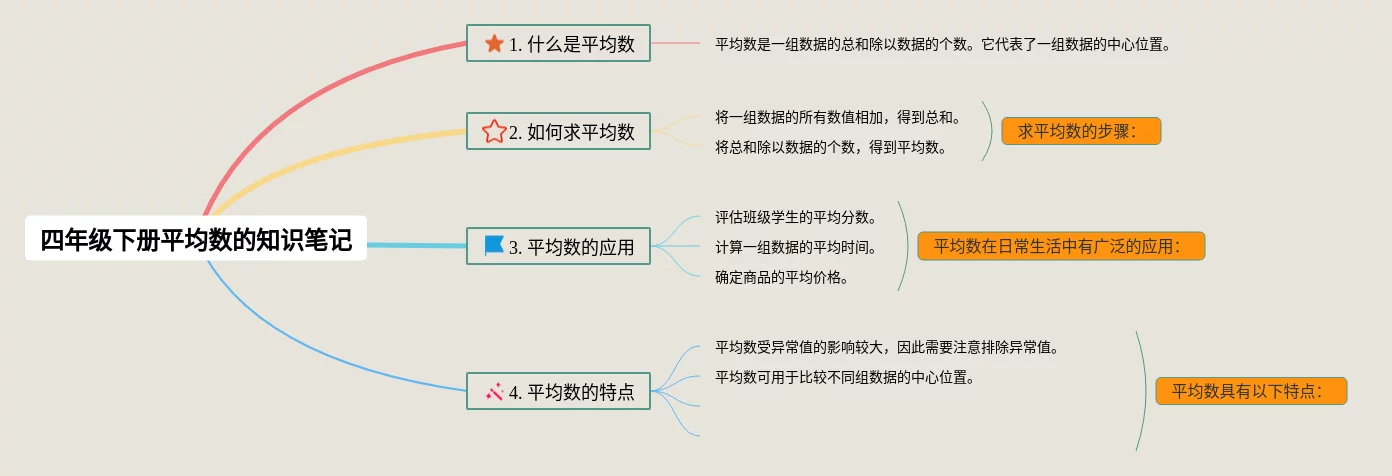 四年级下册平均数的知识笔记

1. 什么是平均数

平均数是一组数据的总和除以数据的个数。它代表了一组数据的中心位置。

2. 如何求平均数

将一组数据的所有数值相加，得到总和。

将总和除以数据的个数，得到平均数。

求平均数的步骤：

3. 平均数的应用

评估班级学生的平均分数。

计算一组数据的平均时间。

确定商品的平均价格。

平均数在日常生活中有广泛的应用：

4. 平均数的特点

平均数受异常值的影响较大，因此需要注意排除异常值。

平均数可用于比较不同组数据的中心位置。

平均数具有以下特点：